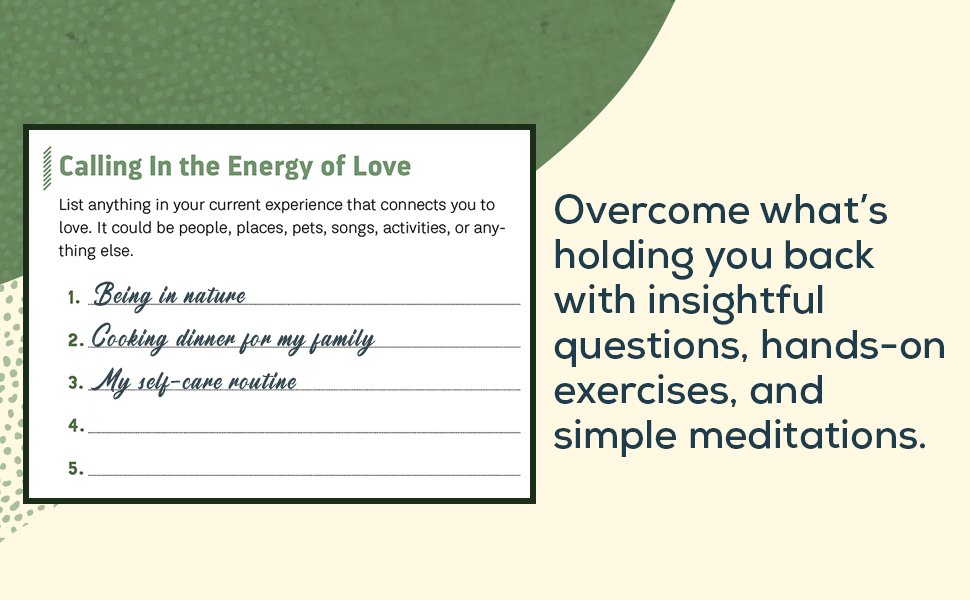 Calling In the Energy of Love

List anything in your current experience that connects you to love. It could be people, places, pets, songs, activities, or anything else.

1. Being in nature
2. Cooking dinner for my family
3. My self-care routine
4.
5.

Overcome what's holding you back with insightful questions, hands-on exercises, and simple meditations.